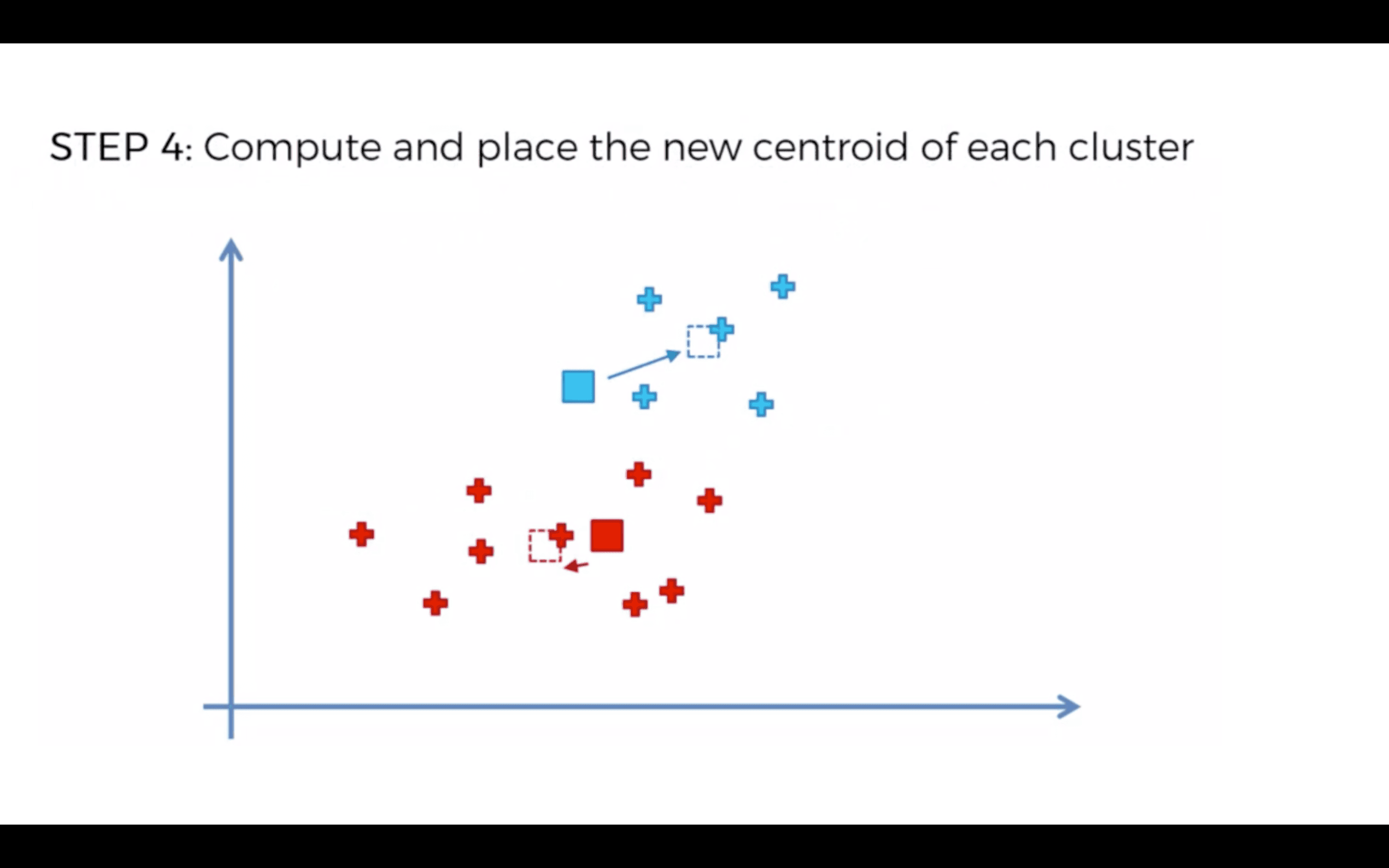 STEP 4: Compute and place the new centroid of each cluster